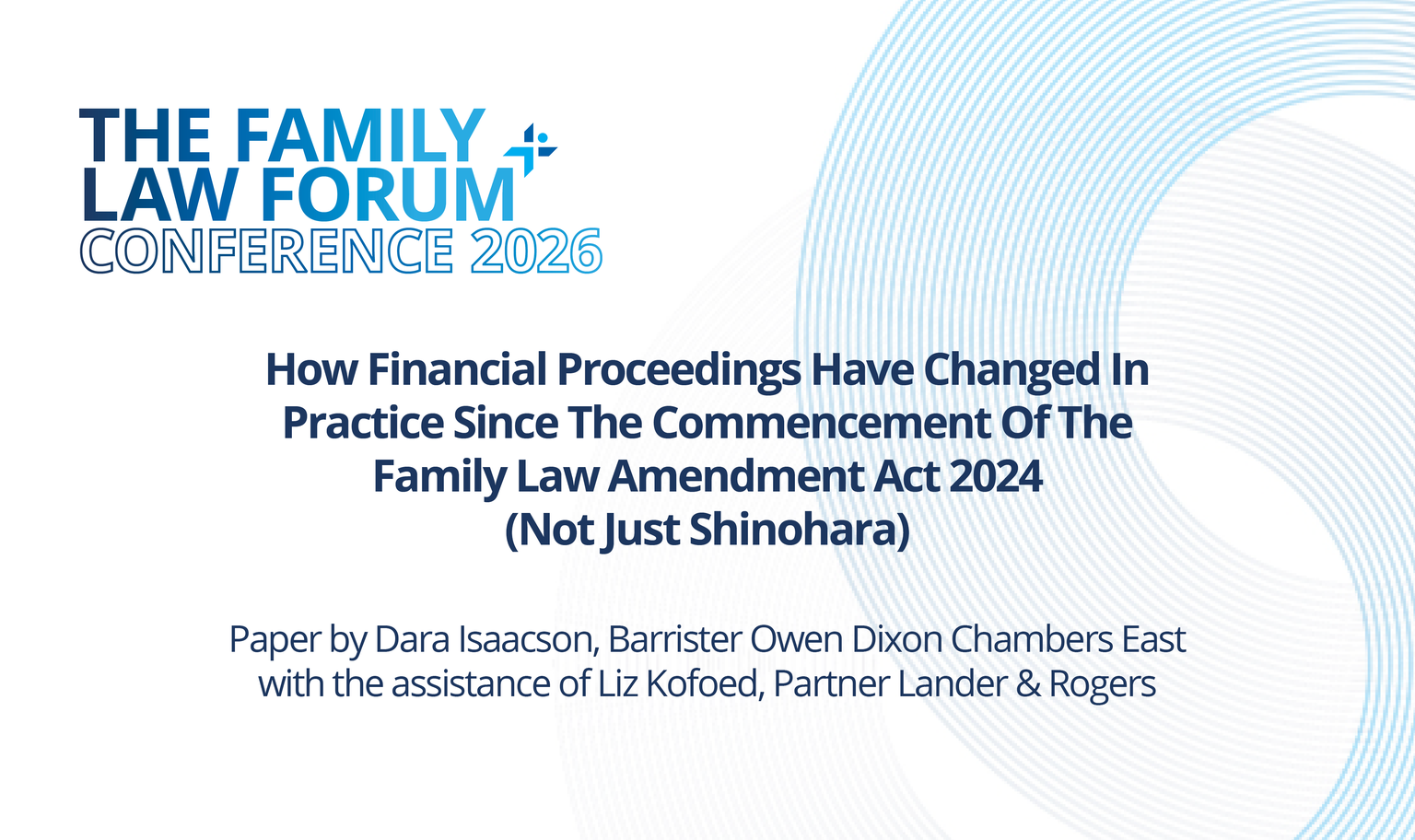 THE FAMILY
LAW FORUM
CONFERENCE 2026

How Financial Proceedings Have Changed In Practice Since The Commencement Of The Family Law Amendment Act 2024
(Not Just Shinohara)

Paper by Dara Isaacson, Barrister Owen Dixon Chambers East with the assistance of Liz Kofoed, Partner Lander & Rogers